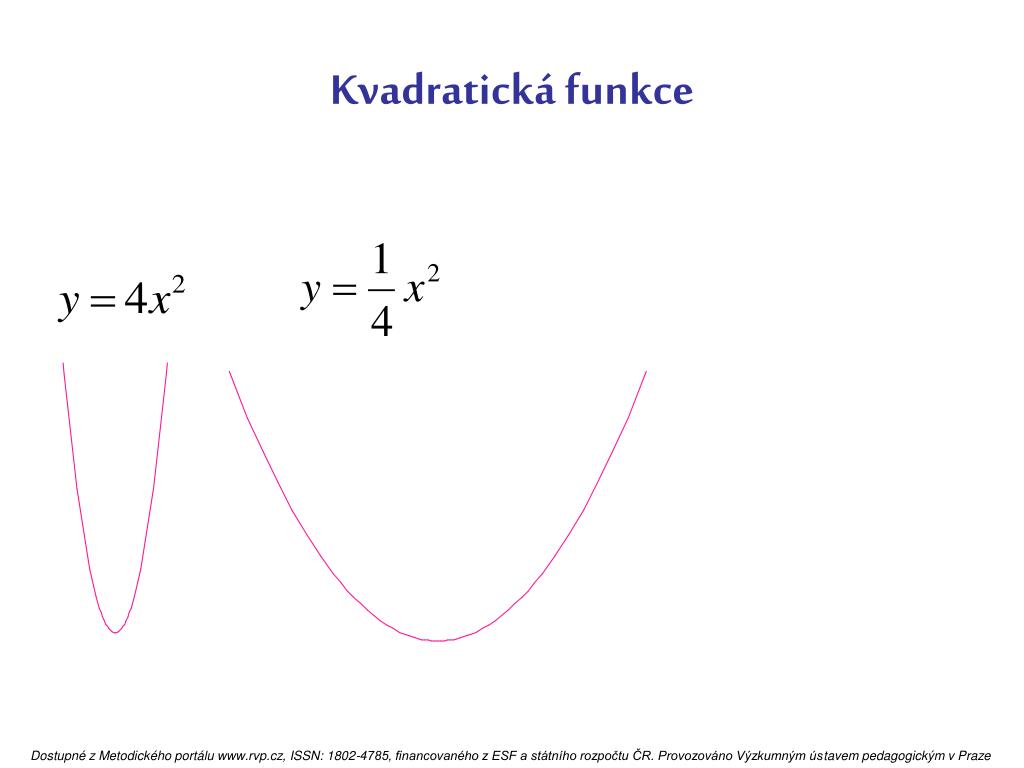 Kvadratická funkce

$y = 4x^2$

$y = \frac{1}{4}x^2$

Dostupné z Metodického portálu www.rvp.cz, ISSN: 1802-4785, financovaného z ESF a státního rozpočtu ČR. Provozováno Výzkumným ústavem pedagogickým v Praze